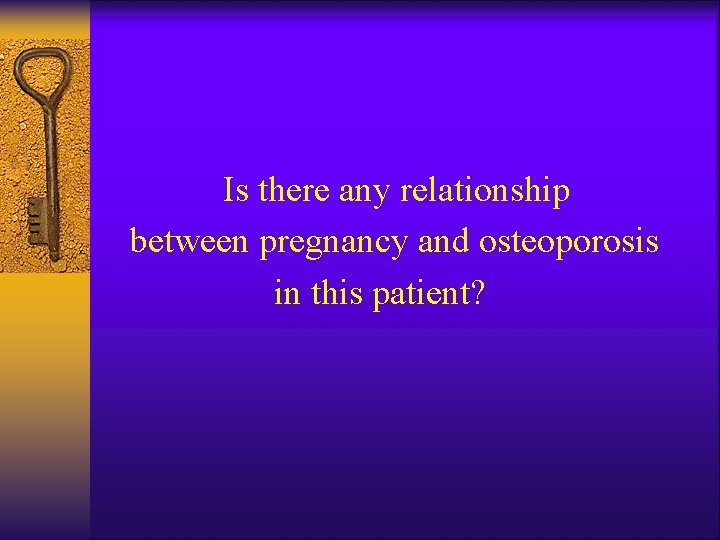 Is there any relationship between pregnancy and osteoporosis in this patient?